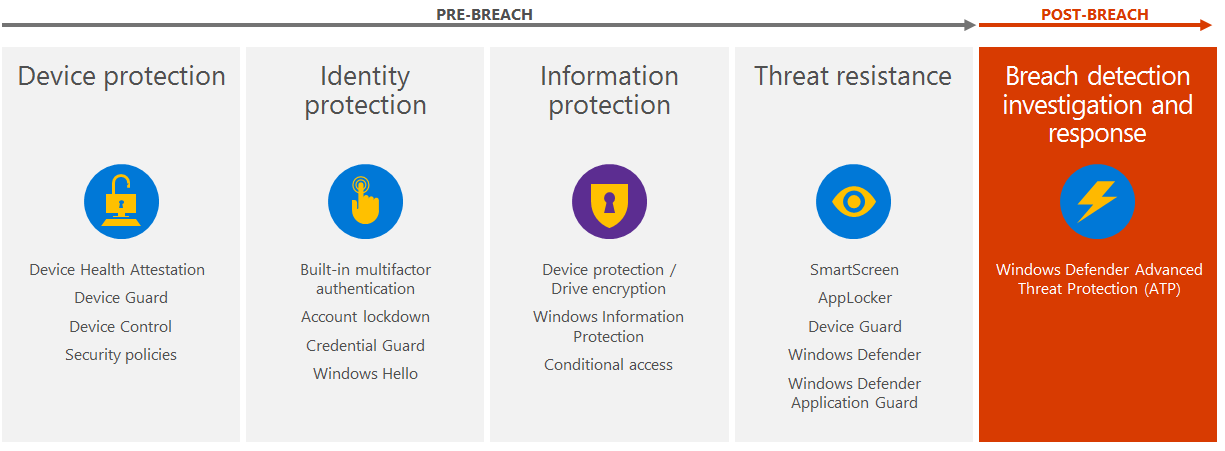 PRE-BREACH

POST-BREACH

Device protection

Device Health Attestation
Device Guard
Device Control
Security policies

Identity protection

Built-in multifactor authentication
Account lockdown
Credential Guard
Windows Hello

Information protection

Device protection / Drive encryption
Windows Information Protection
Conditional access

Threat resistance

SmartScreen
AppLocker
Device Guard
Windows Defender
Windows Defender Application Guard

Breach detection investigation and response

Windows Defender Advanced Threat Protection (ATP)